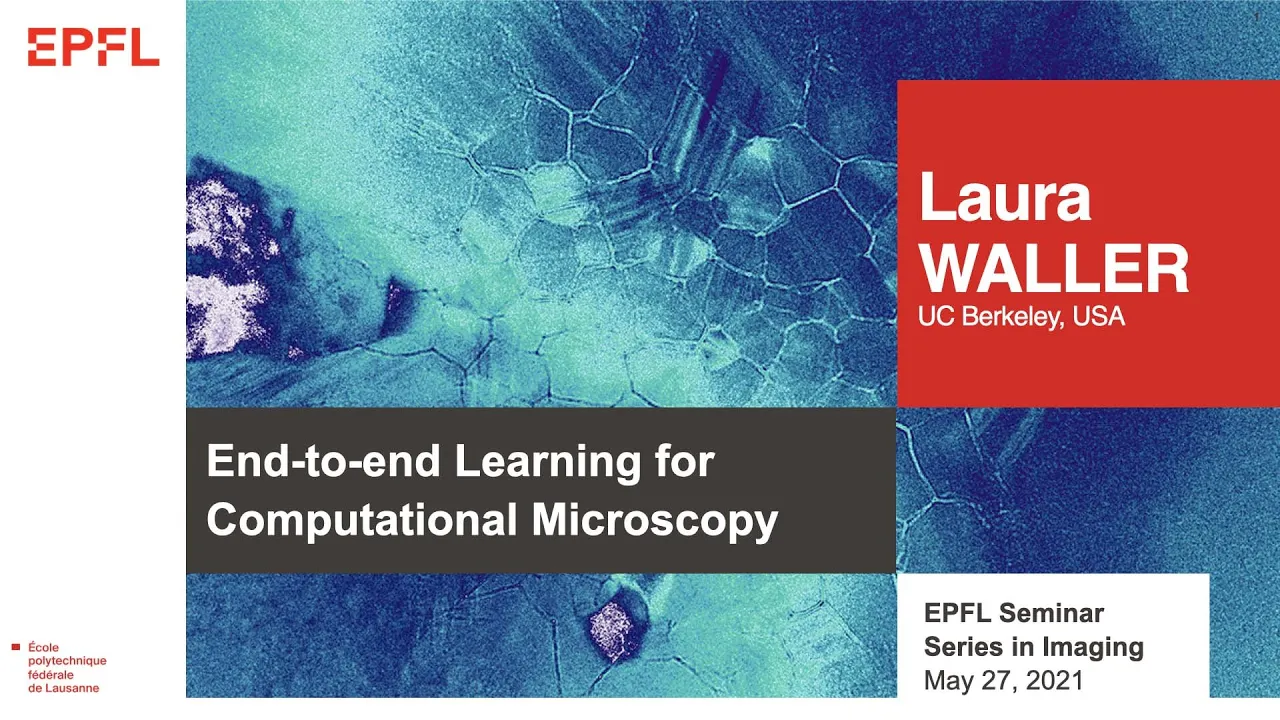 EPFL

Laura WALLER
UC Berkeley, USA

End-to-end Learning for Computational Microscopy

EPFL Seminar Series in Imaging
May 27, 2021

École polytechnique fédérale de Lausanne